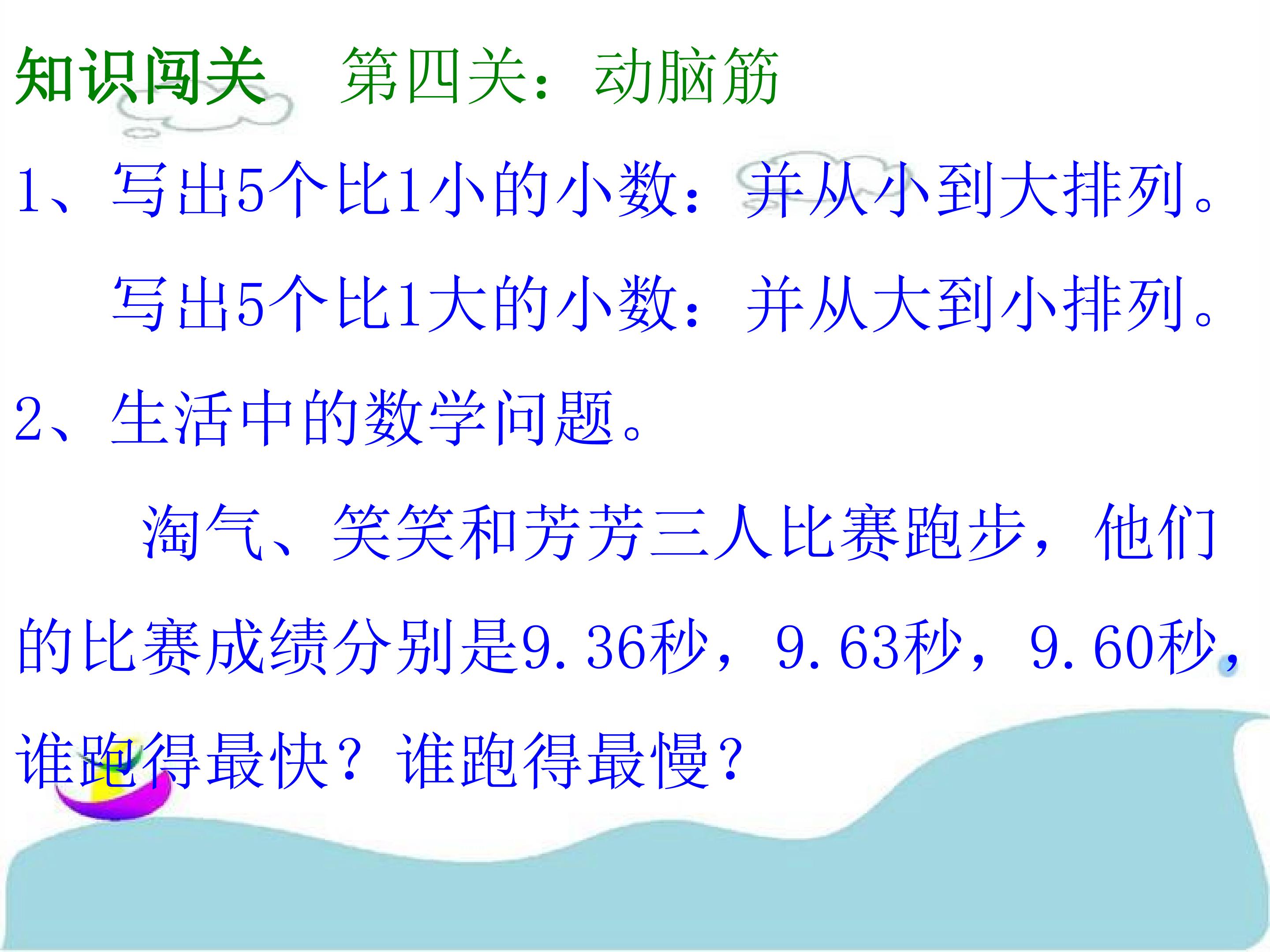 知识闯关 第四关：动脑筋

1、写出5个比1小的小数：并从小到大排列。

写出5个比1大的小数：并从大到小排列。

2、生活中的数学问题。

淘气、笑笑和芳芳三人比赛跑步，他们的比赛成绩分别是9.36秒，9.63秒，9.60秒，谁跑得最快？谁跑得最慢？